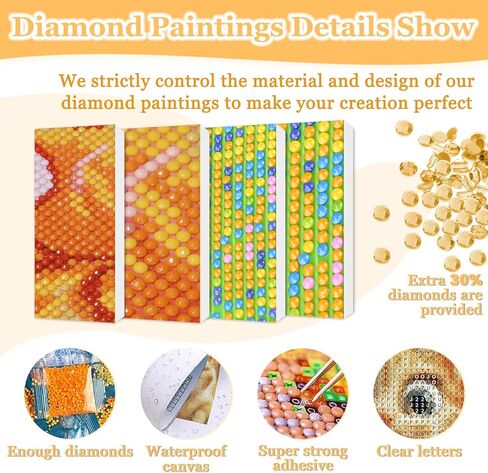 Diamond Paintings Details Show

We strictly control the material and design of our diamond paintings to make your creation perfect

Extra 30% diamonds are provided

Enough diamonds

Waterproof canvas

Super strong adhesive

Clear letters